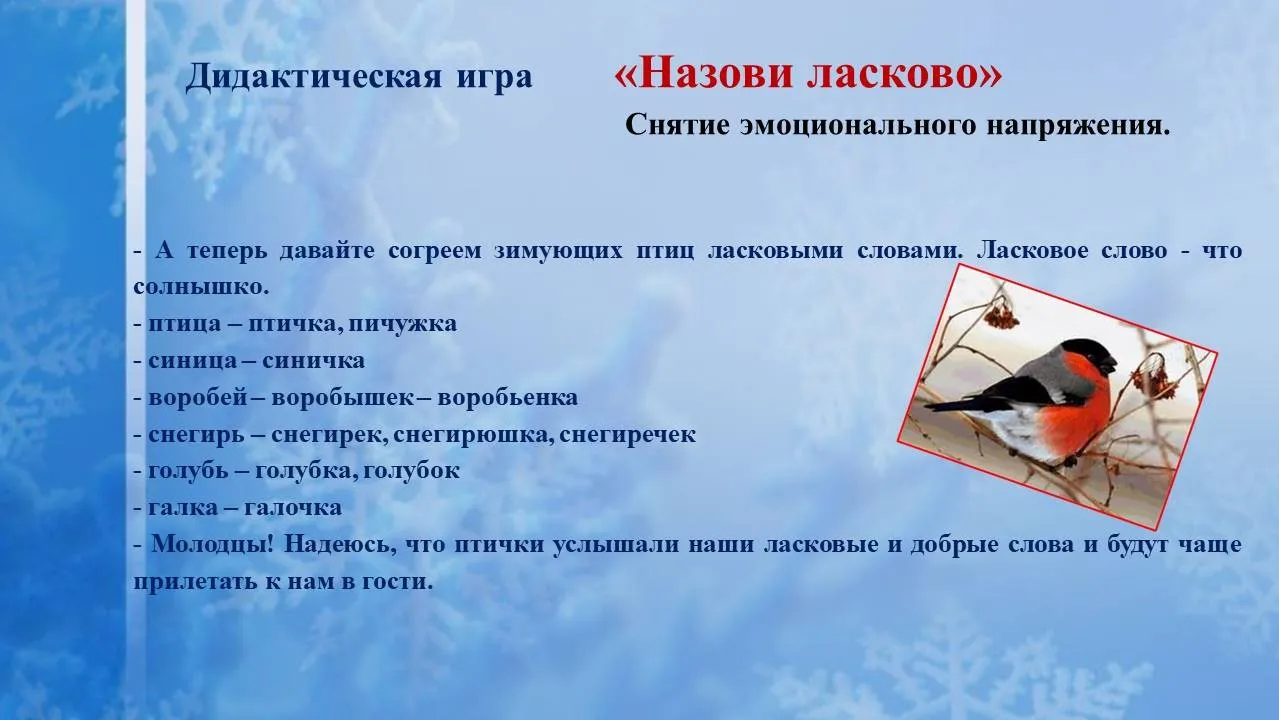 Дидактическая игра «Назови ласково»

Снятие эмоционального напряжения.

- А теперь давайте согреем зимующих птиц ласковыми словами. Ласковое слово - что солнышко.
- птица – птичка, пичужка
- синица – синичка
- воробей – воробышек – воробьенка
- снегирь – снегирек, снегирюшка, снегиречек
- голубь – голубка, голубок
- галка – галочка
- Молодцы! Надеюсь, что птички услышали наши ласковые и добрые слова и будут чаще прилетать к нам в гости.